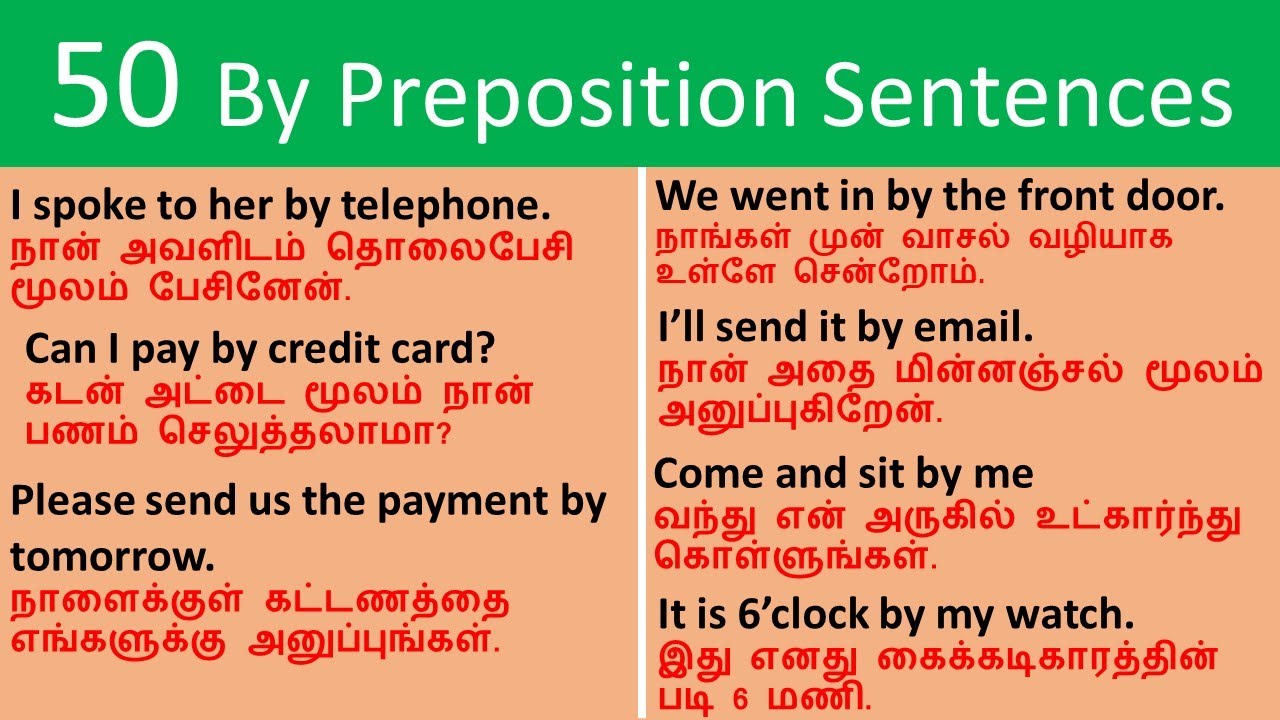 50 By Preposition Sentences

I spoke to her by telephone.
நான் அவளிடம் தொலைபேசி மூலம் பேசினேன்.

Can I pay by credit card?
கடன் அட்டை மூலம் நான் பணம் செலுத்தலாமா?

Please send us the payment by tomorrow.
நாளைக்குள் கட்டணத்தை எங்களுக்கு அனுப்புங்கள்.

We went in by the front door.
நாங்கள் முன் வாசல் வழியாக உள்ளே சென்றோம்.

I'll send it by email.
நான் அதை மின்னஞ்சல் மூலம் அனுப்புகிறேன்.

Come and sit by me
வந்து என் அருகில் உட்கார்ந்து கொள்ளுங்கள்.

It is 6'clock by my watch.
இது எனது கைக்கடிகாரத்தின் படி 6 மணி.